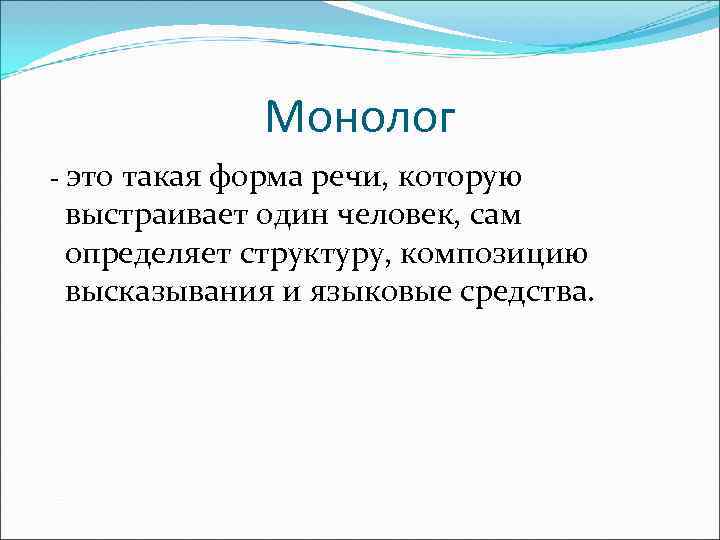 Монолог

- это такая форма речи, которую выстраивает один человек, сам определяет структуру, композицию высказывания и языковые средства.